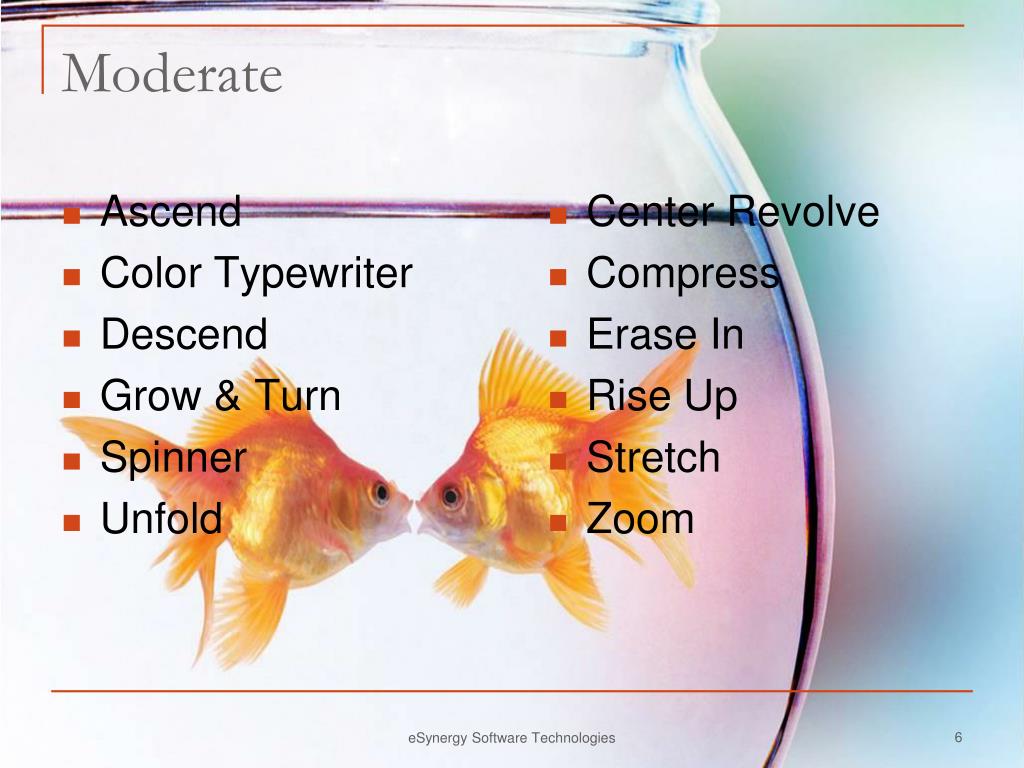 Moderate

- Ascend
- Color Typewriter
- Descend
- Grow & Turn
- Spinner
- Unfold

- Center Revolve
- Compress
- Erase In
- Rise Up
- Stretch
- Zoom

eSynergy Software Technologies

6